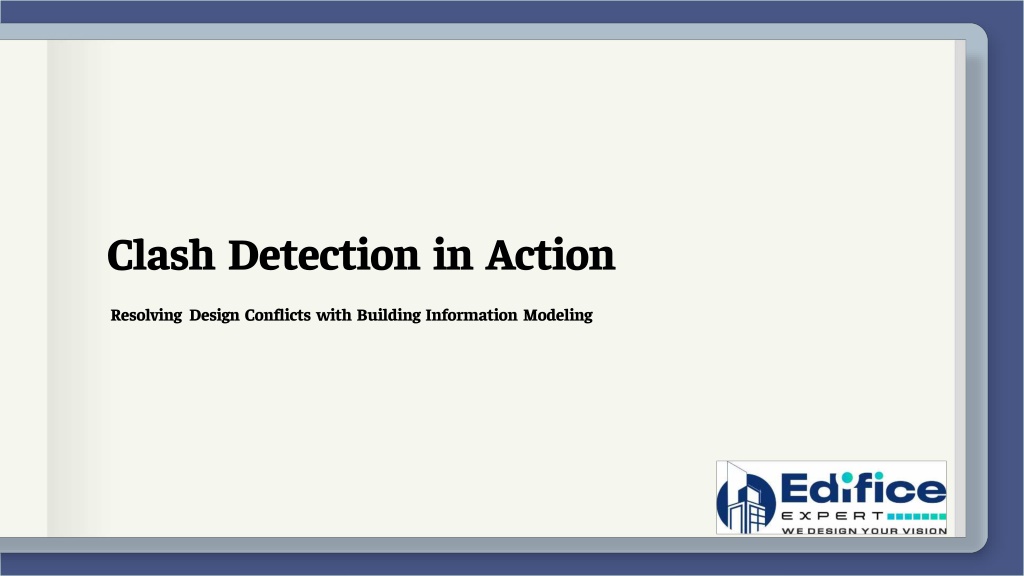 Clash Detection in Action

Resolving Design Conflicts with Building Information Modeling

Edifice
EXPERT
WE DESIGN YOUR VISION